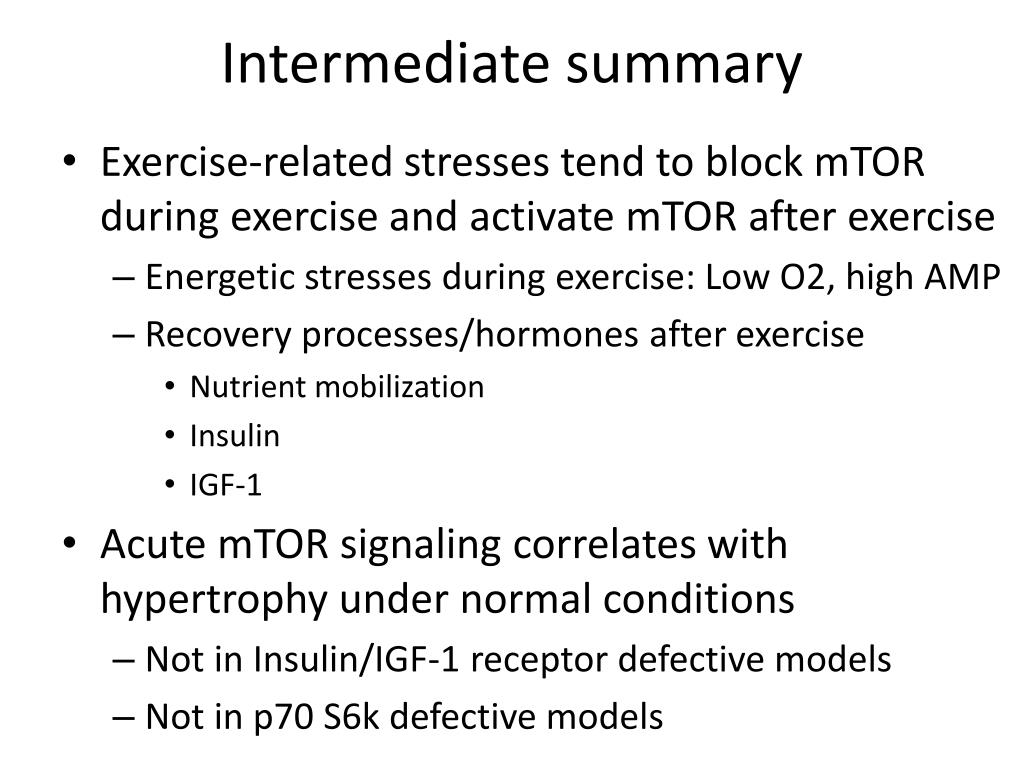 Intermediate summary

• Exercise-related stresses tend to block mTOR during exercise and activate mTOR after exercise
– Energetic stresses during exercise: Low O2, high AMP
– Recovery processes/hormones after exercise
• Nutrient mobilization
• Insulin
• IGF-1

• Acute mTOR signaling correlates with hypertrophy under normal conditions
– Not in Insulin/IGF-1 receptor defective models
– Not in p70 S6k defective models